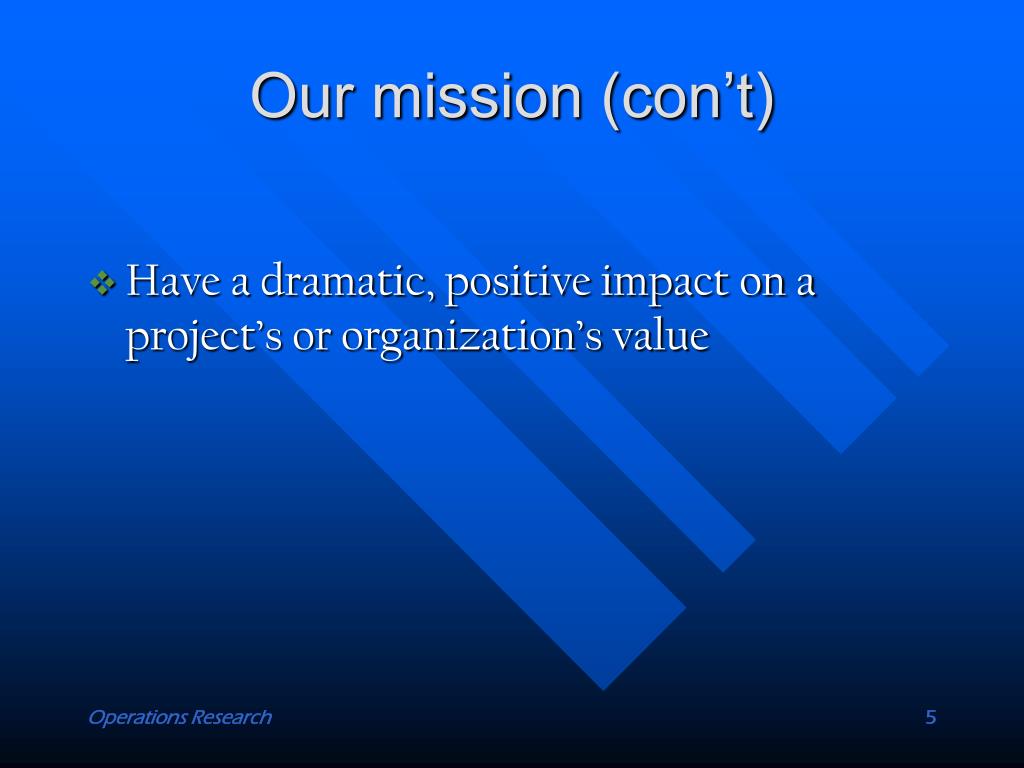 Our mission (con't)

❖ Have a dramatic, positive impact on a project's or organization's value

Operations Research

5